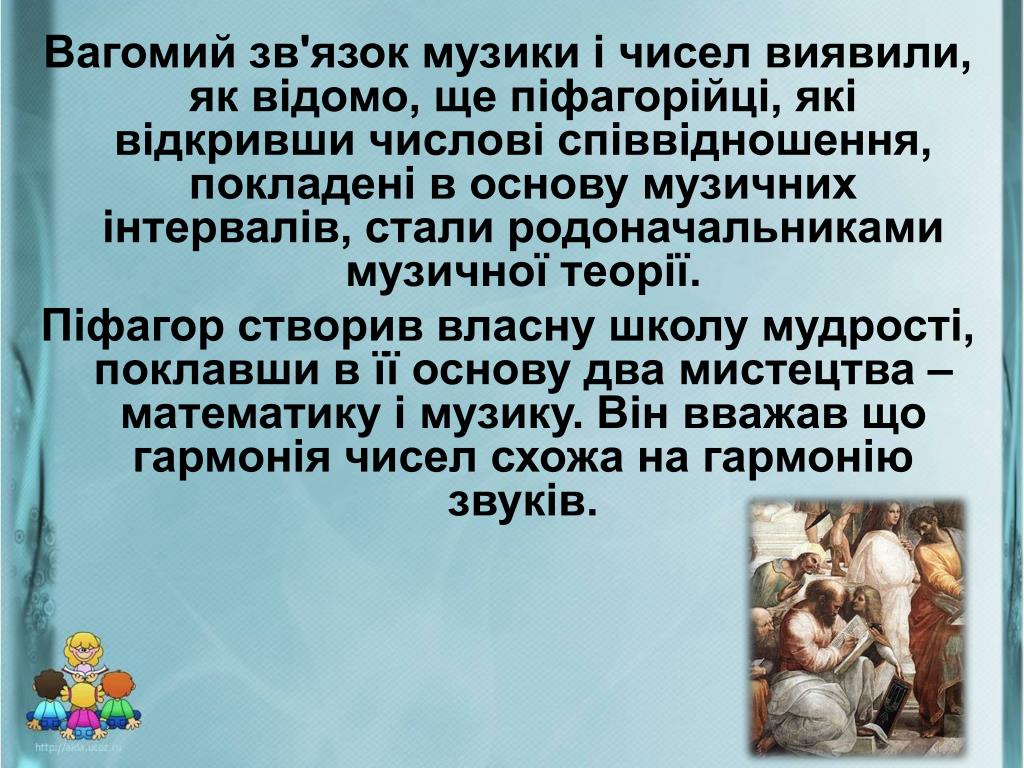 Вагомий зв'язок музики і чисел виявили, як відомо, ще піфагорійці, які відкривши числові співвідношення, покладені в основу музичних інтервалів, стали родоначальниками музичної теорії.

Піфагор створив власну школу мудрості, поклавши в її основу два мистецтва – математику і музику. Він вважав що гармонія чисел схожа на гармонію звуків.

http://aida.ucoz.ru